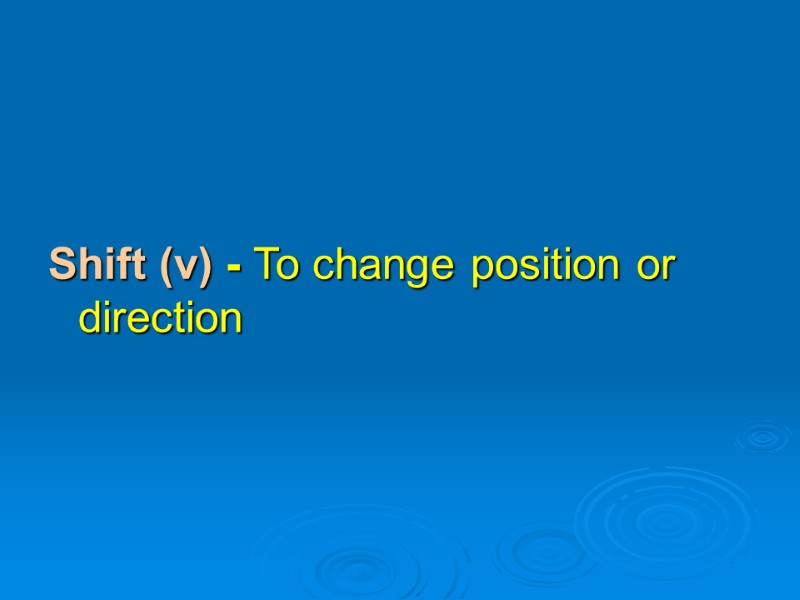 Shift (v) - To change position or direction